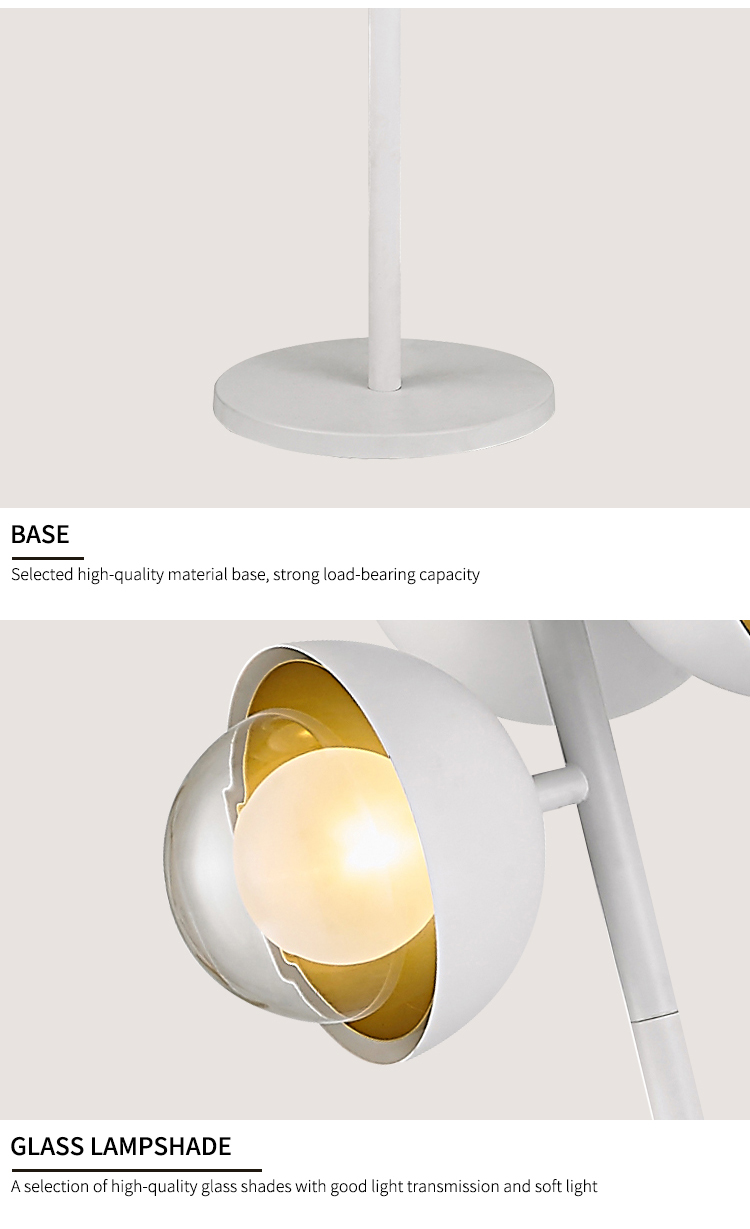 BASE

Selected high-quality material base, strong load-bearing capacity

GLASS LAMPSHADE

A selection of high-quality glass shades with good light transmission and soft light